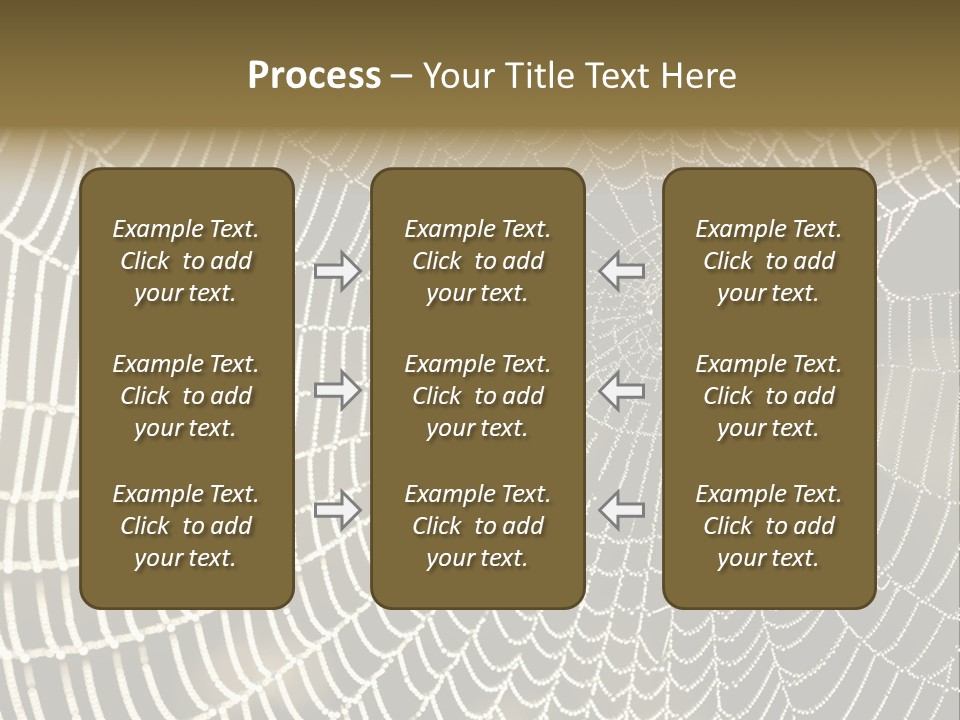 Process – Your Title Text Here

Example Text. Click to add your text.

Example Text. Click to add your text.

Example Text. Click to add your text.

Example Text. Click to add your text.

Example Text. Click to add your text.

Example Text. Click to add your text.

Example Text. Click to add your text.

Example Text. Click to add your text.

Example Text. Click to add your text.